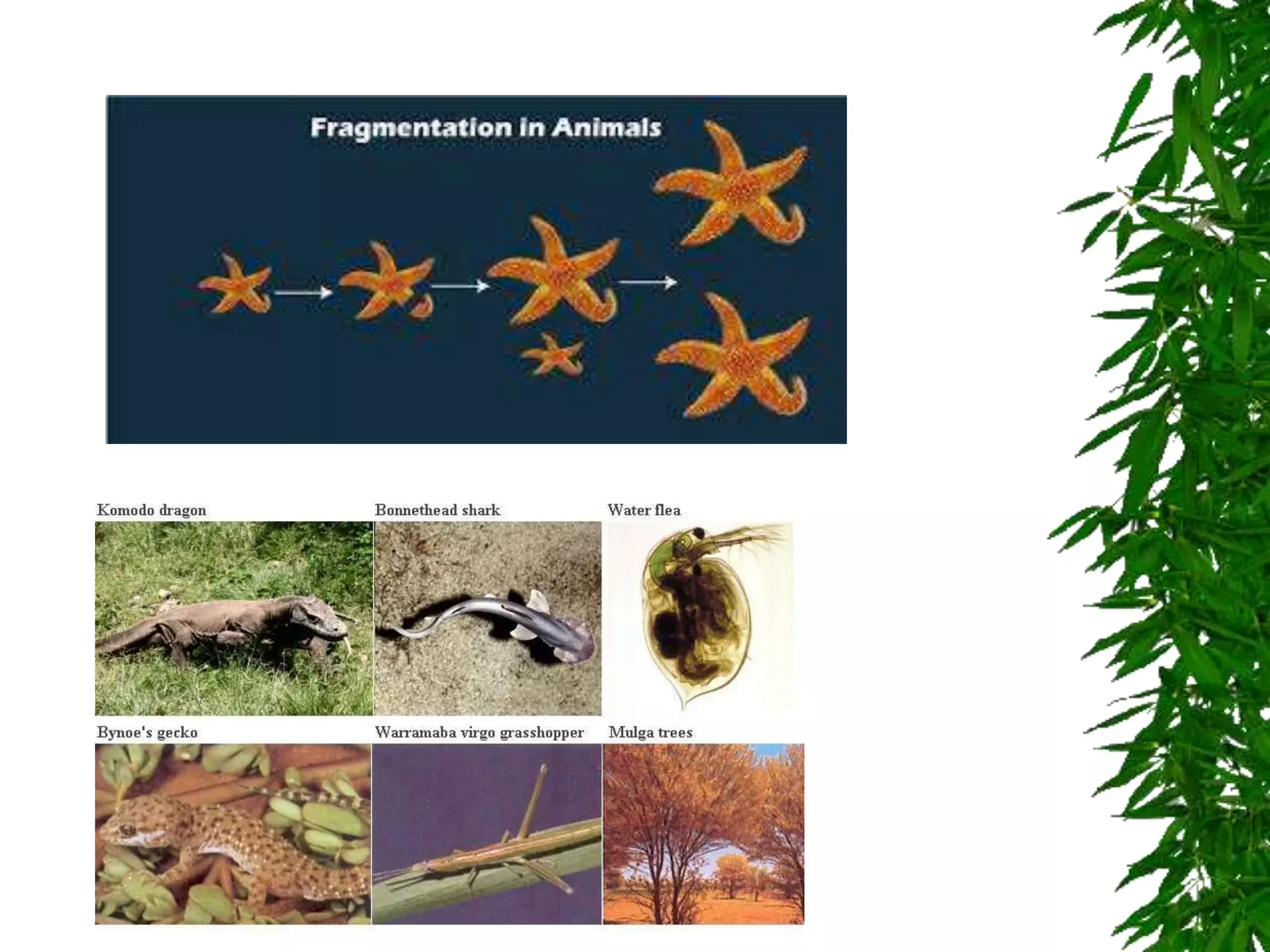 Fragmentation in Animals

Komodo dragon

Bonnethead shark

Water flea

Bynoe's gecko

Warramaba virgo grasshopper

Mulga trees